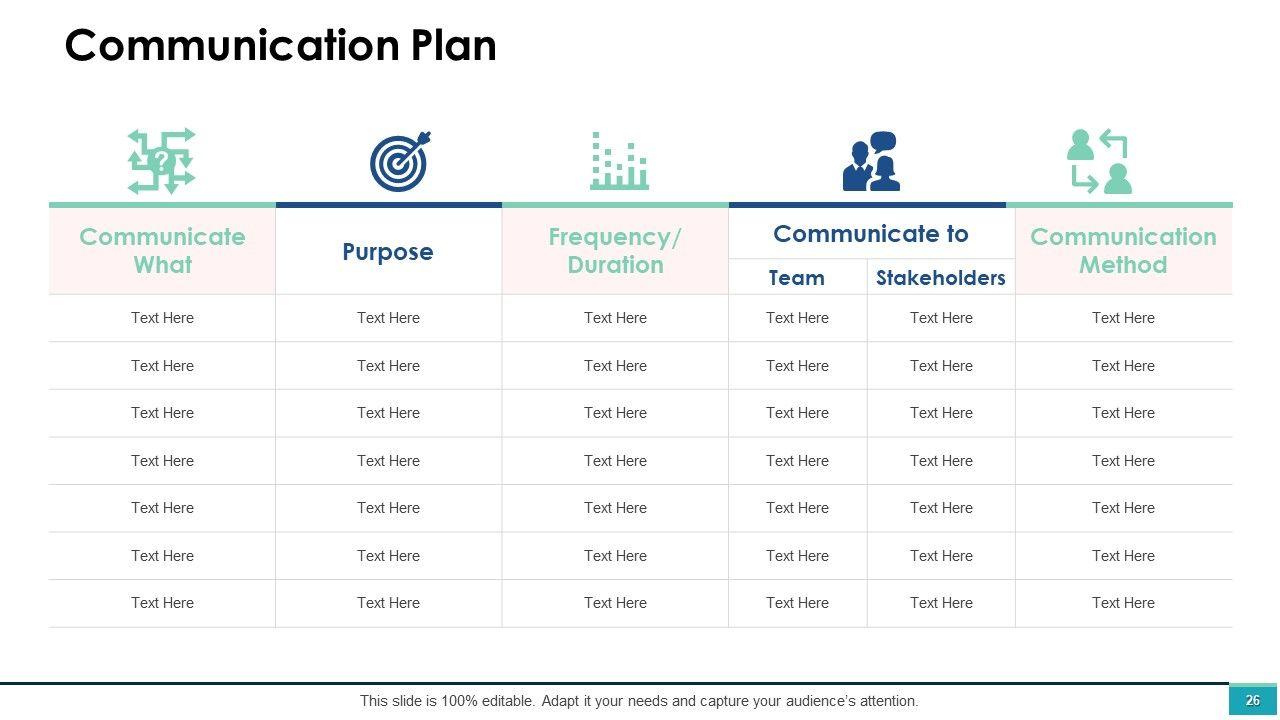 Communication Plan

| Communicate What | Purpose | Frequency/ Duration | Communicate to: Team | Communicate to: Stakeholders | Communication Method |
|---|---|---|---|---|---|
| Text Here | Text Here | Text Here | Text Here | Text Here | Text Here |
| Text Here | Text Here | Text Here | Text Here | Text Here | Text Here |
| Text Here | Text Here | Text Here | Text Here | Text Here | Text Here |
| Text Here | Text Here | Text Here | Text Here | Text Here | Text Here |
| Text Here | Text Here | Text Here | Text Here | Text Here | Text Here |
| Text Here | Text Here | Text Here | Text Here | Text Here | Text Here |
| Text Here | Text Here | Text Here | Text Here | Text Here | Text Here |

This slide is 100% editable. Adapt it your needs and capture your audience's attention.

26